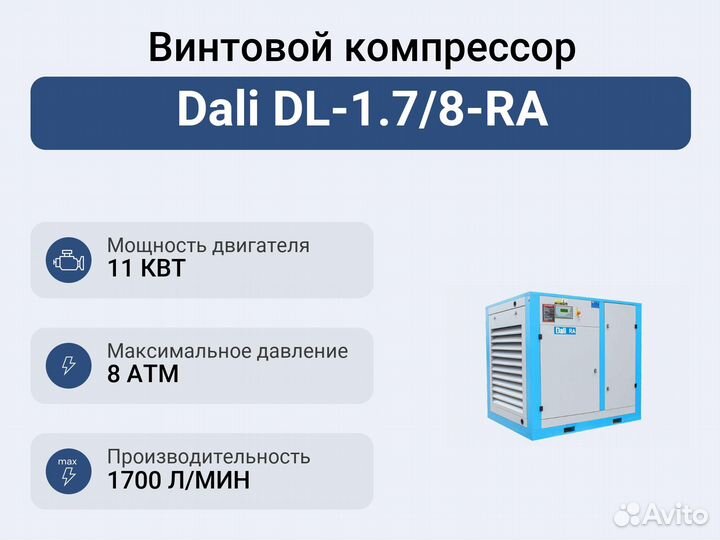 Винтовой компрессор

Dali DL-1.7/8-RA

Мощность двигателя
11 КВТ

Максимальное давление
8 АТМ

max
Производительность
1700 Л/МИН

Dali RA

Avito